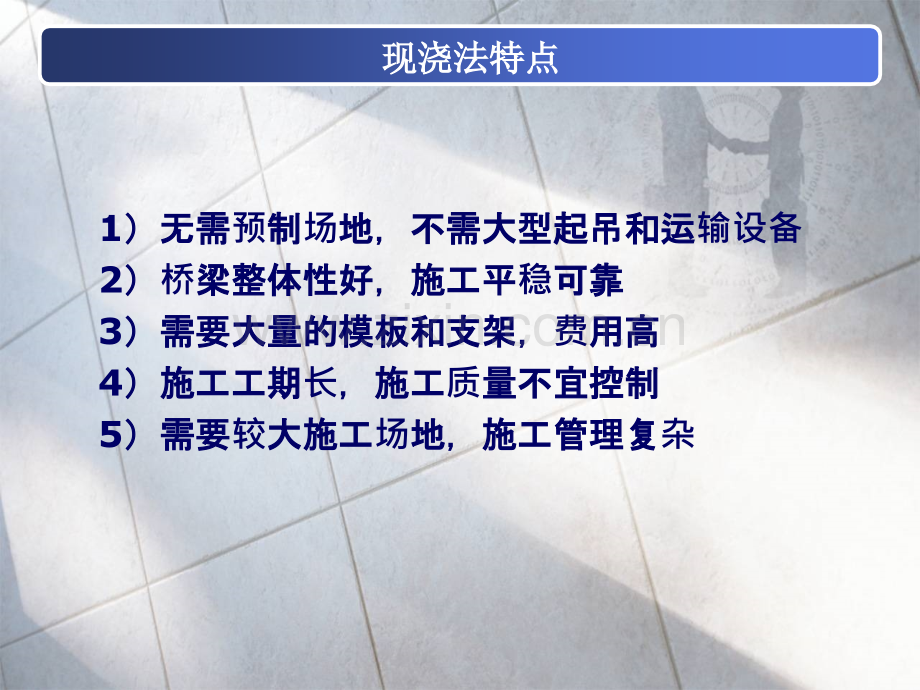 现浇法特点

1）无需预制场地，不需大型起吊和运输设备
2）桥梁整体性好，施工平稳可靠
3）需要大量的模板和支架，费用高
4）施工工期长，施工质量不宜控制
5）需要较大施工场地，施工管理复杂